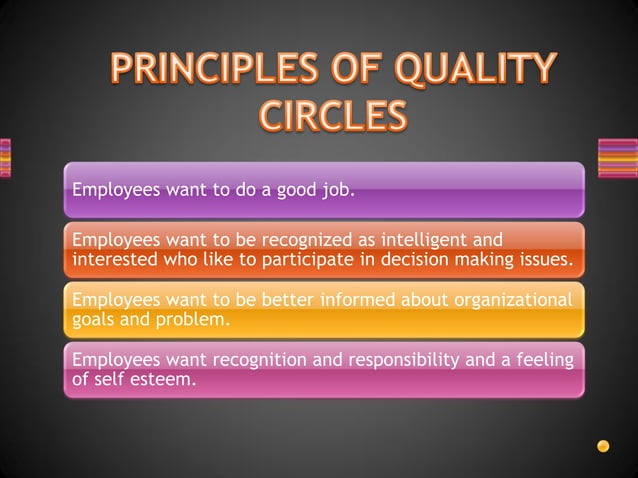 PRINCIPLES OF QUALITY CIRCLES

Employees want to do a good job.

Employees want to be recognized as intelligent and interested who like to participate in decision making issues.

Employees want to be better informed about organizational goals and problem.

Employees want recognition and responsibility and a feeling of self esteem.